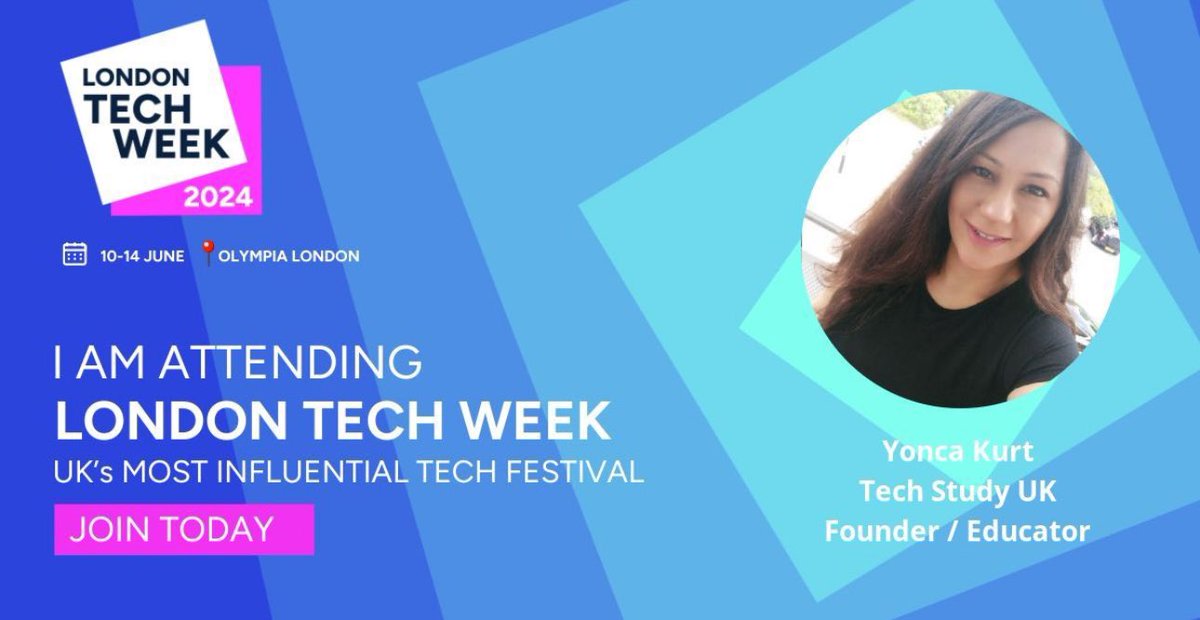 LONDON TECH WEEK 2024

10-14 JUNE OLYMPIA LONDON

I AM ATTENDING
LONDON TECH WEEK
UK's MOST INFLUENTIAL TECH FESTIVAL

JOIN TODAY

Yonca Kurt
Tech Study UK
Founder / Educator